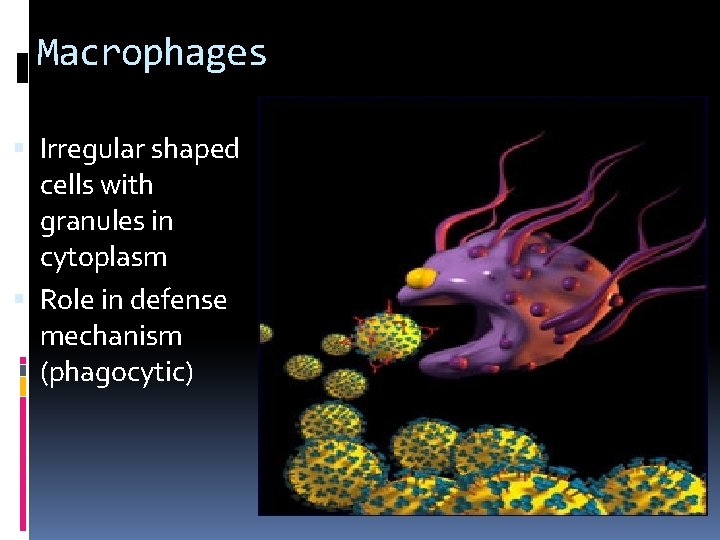 Macrophages

Irregular shaped cells with granules in cytoplasm

Role in defense mechanism (phagocytic)